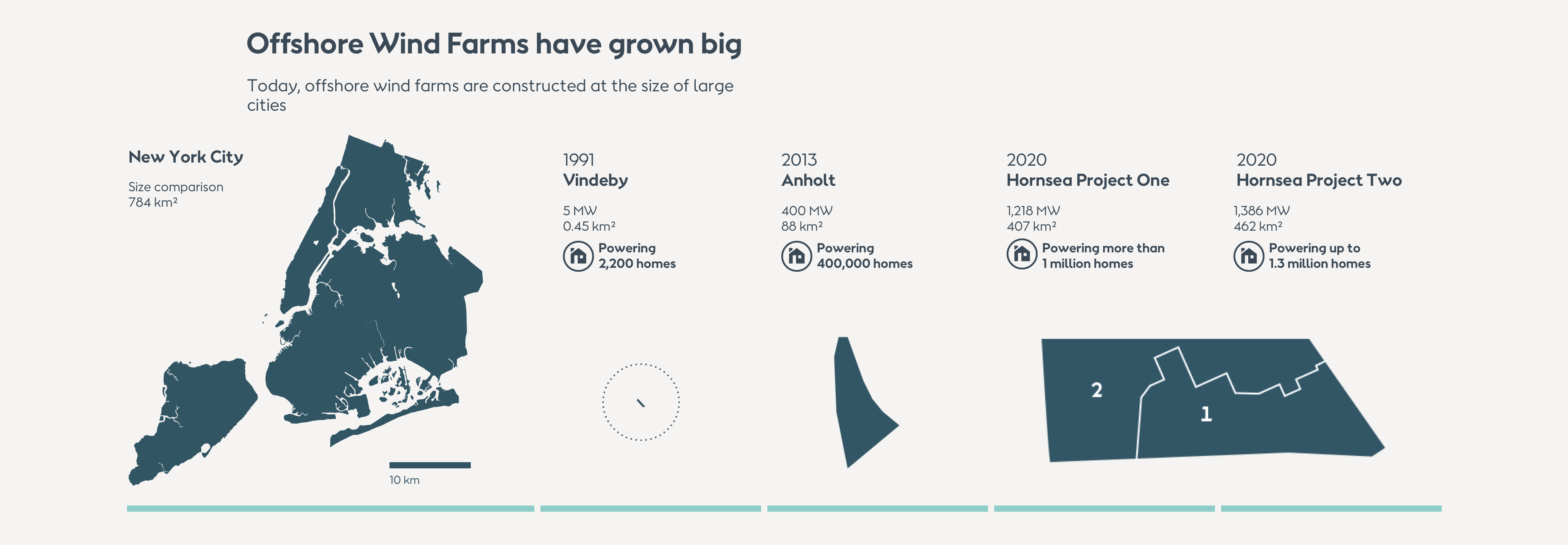 Offshore Wind Farms have grown big

Today, offshore wind farms are constructed at the size of large cities

New York City

Size comparison
784 km²

10 km

1991
Vindeby

5 MW
0.45 km²

Powering
2,200 homes

2013
Anholt

400 MW
88 km²

Powering
400,000 homes

2020
Hornsea Project One

1,218 MW
407 km²

Powering more than
1 million homes

2020
Hornsea Project Two

1,386 MW
462 km²

Powering up to
1.3 million homes

2

1